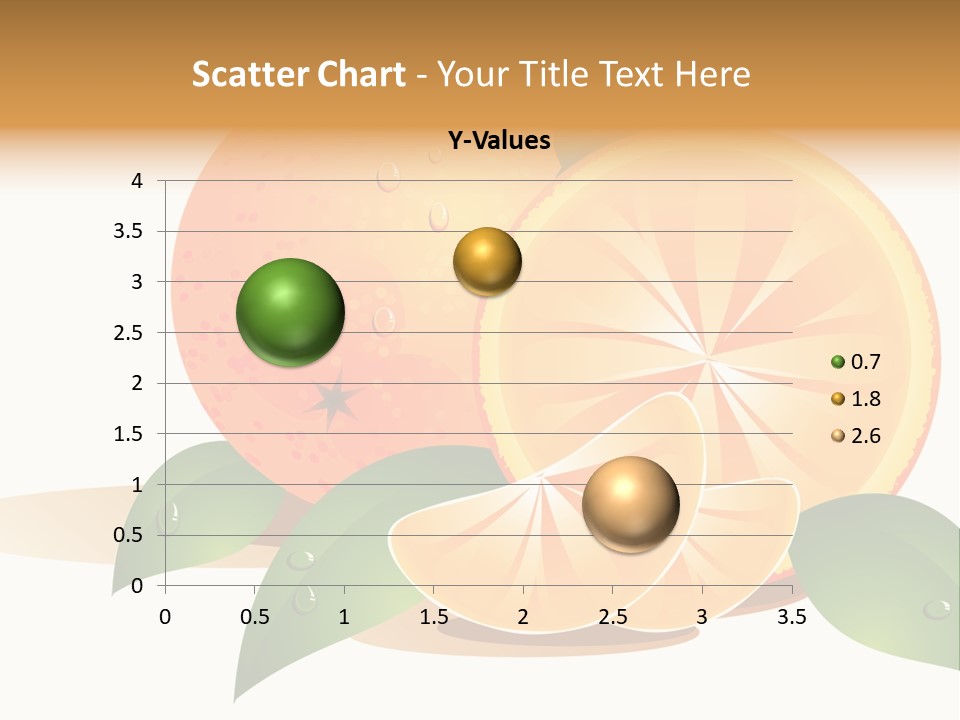 Scatter Chart - Your Title Text Here

Y-Values

4
3.5
3
2.5
2
1.5
1
0.5
0

0
0.5
1
1.5
2
2.5
3
3.5

0.7
1.8
2.6